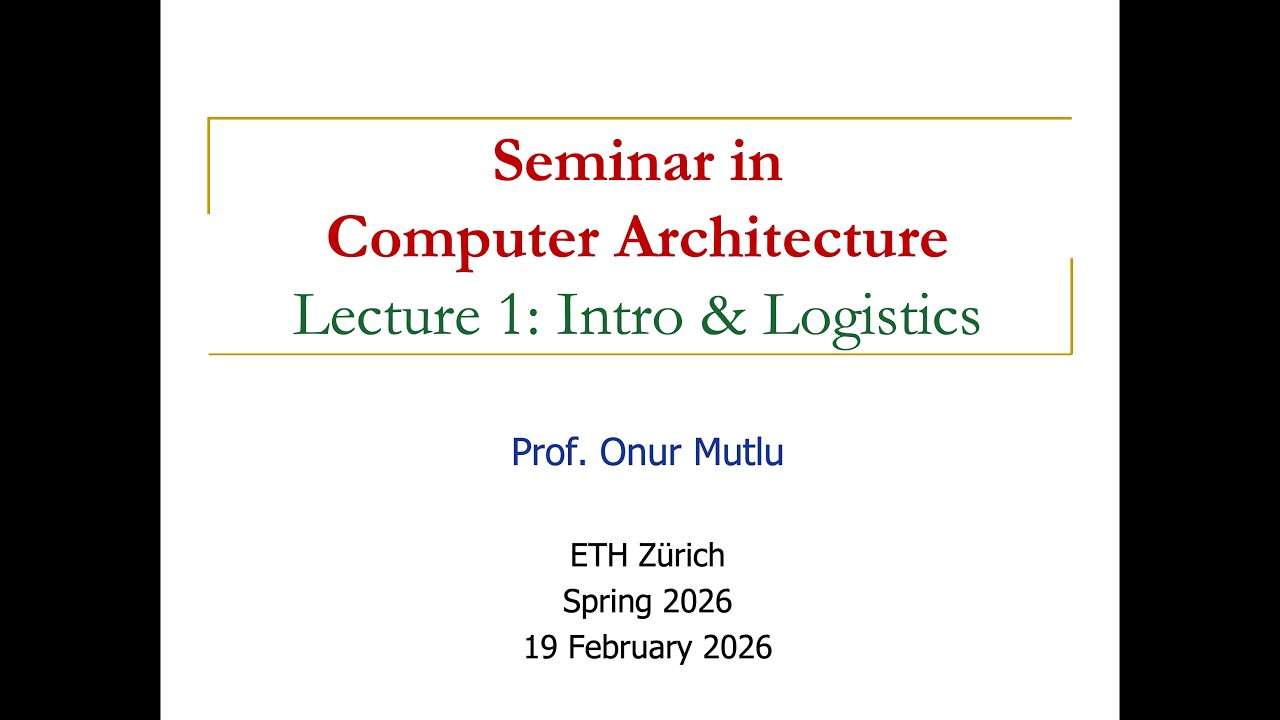 Seminar in
Computer Architecture
Lecture 1: Intro & Logistics

Prof. Onur Mutlu

ETH Zürich
Spring 2026
19 February 2026